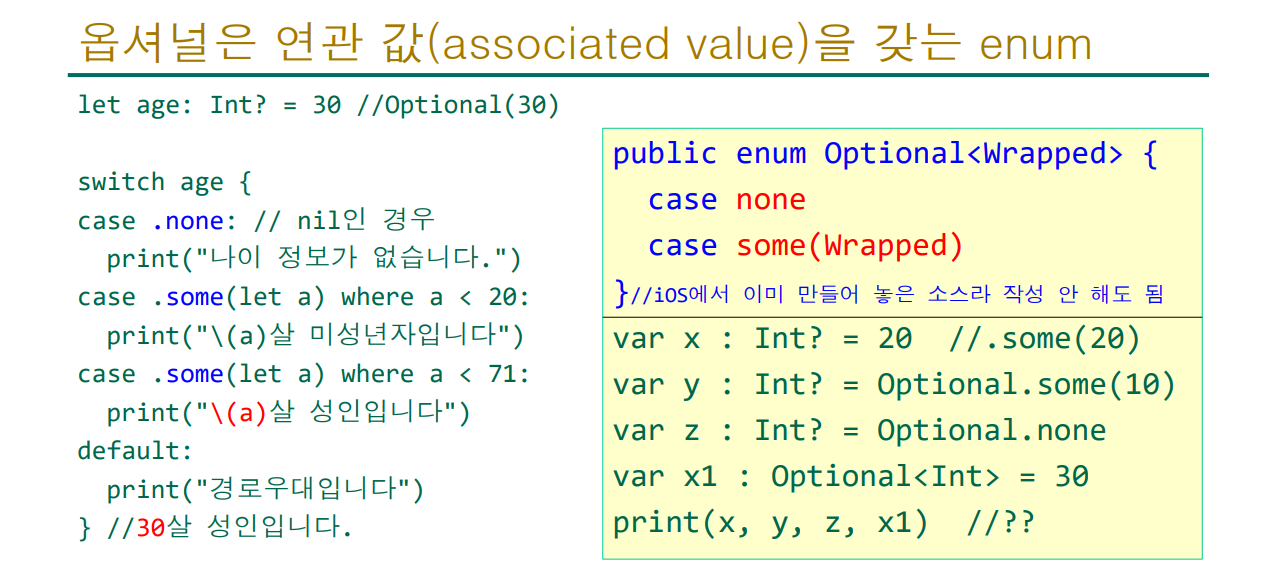 옵셔널은 연관 값(associated value)을 갖는 enum

let age: Int? = 30 //Optional(30)

switch age {
case .none: // nil인 경우
  print("나이 정보가 없습니다.")
case .some(let a) where a < 20:
  print("\(a)살 미성년자입니다")
case .some(let a) where a < 71:
  print("\(a)살 성인입니다")
default:
  print("경로우대입니다")
} //30살 성인입니다.

public enum Optional<Wrapped> {
  case none
  case some(Wrapped)
}//iOS에서 이미 만들어 놓은 소스라 작성 안 해도 됨

var x : Int? = 20  //.some(20)
var y : Int? = Optional.some(10)
var z : Int? = Optional.none
var x1 : Optional<Int> = 30
print(x, y, z, x1)  //??